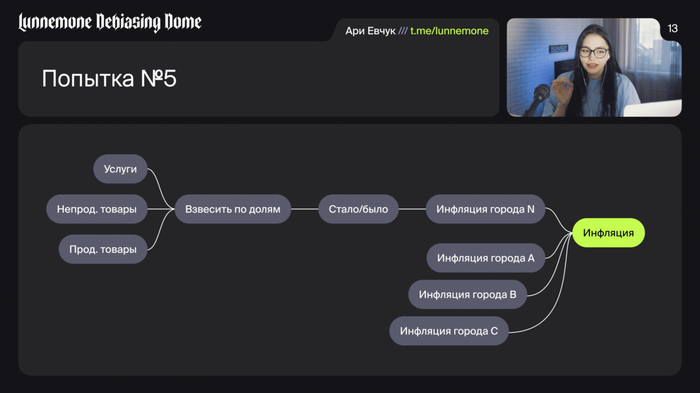 Lunnemone Debiasing Dome

Ари Евчук /// t.me/lunnemone

13

Попытка №5

Услуги

Непрод. товары

Прод. товары

Взвесить по долям

Стало/было

Инфляция города N

Инфляция города A

Инфляция города B

Инфляция города C

Инфляция